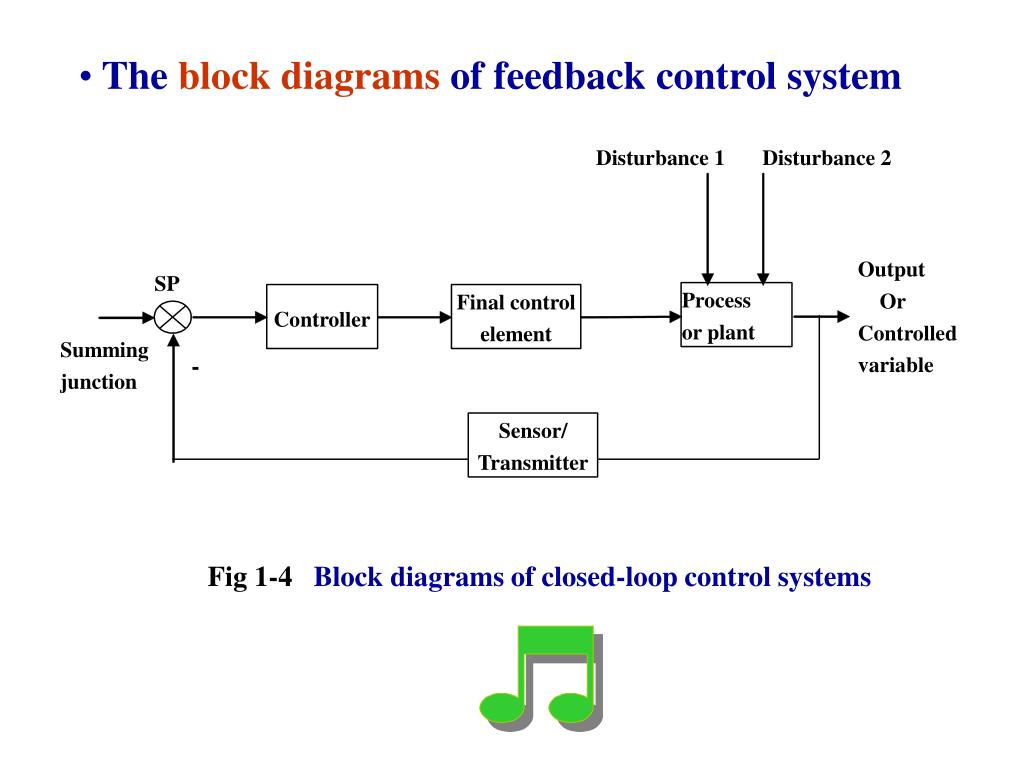 • The block diagrams of feedback control system

Disturbance 1

Disturbance 2

SP

Summing junction

-

Controller

Final control element

Process or plant

Output Or Controlled variable

Sensor/ Transmitter

Fig 1-4 Block diagrams of closed-loop control systems